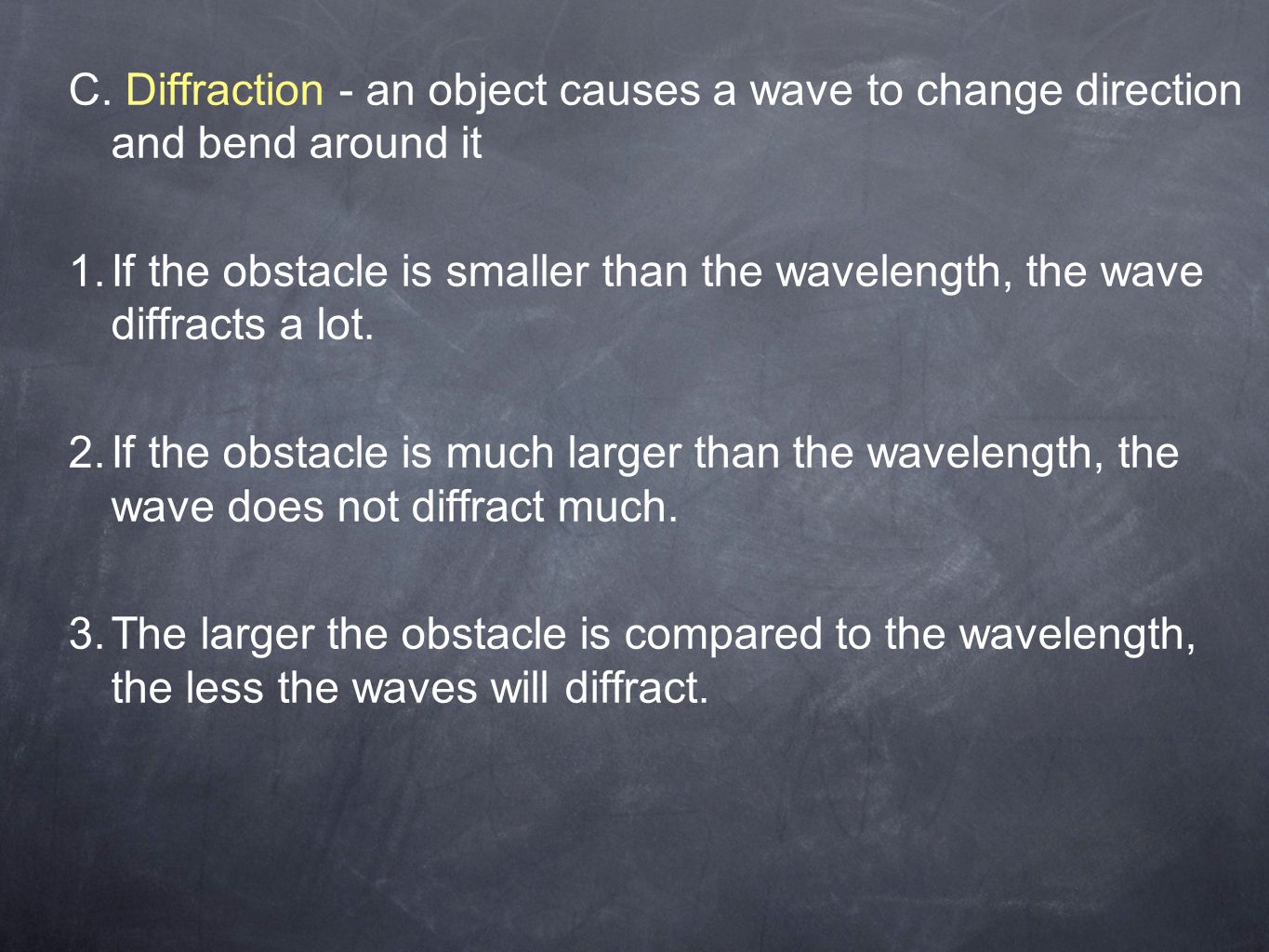 C. Diffraction - an object causes a wave to change direction and bend around it

1. If the obstacle is smaller than the wavelength, the wave diffracts a lot.

2. If the obstacle is much larger than the wavelength, the wave does not diffract much.

3. The larger the obstacle is compared to the wavelength, the less the waves will diffract.